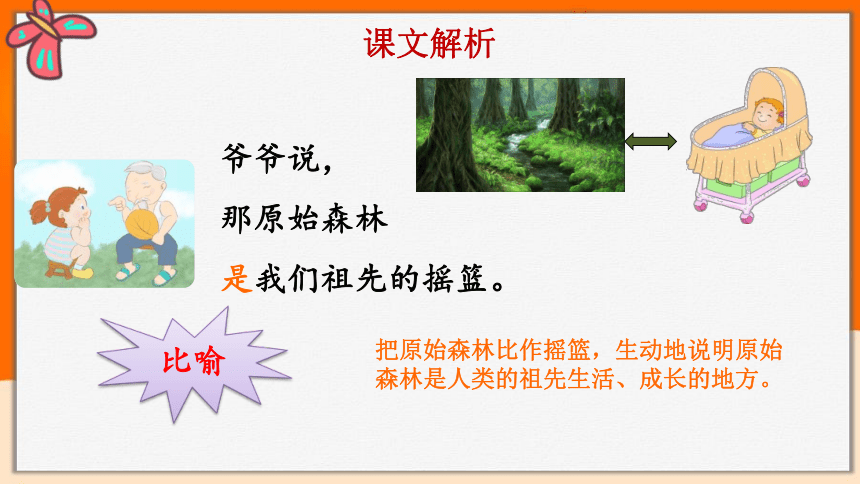 课文解析

爷爷说，
那原始森林
是我们祖先的摇篮。

比喻

把原始森林比作摇篮，生动地说明原始森林是人类的祖先生活、成长的地方。